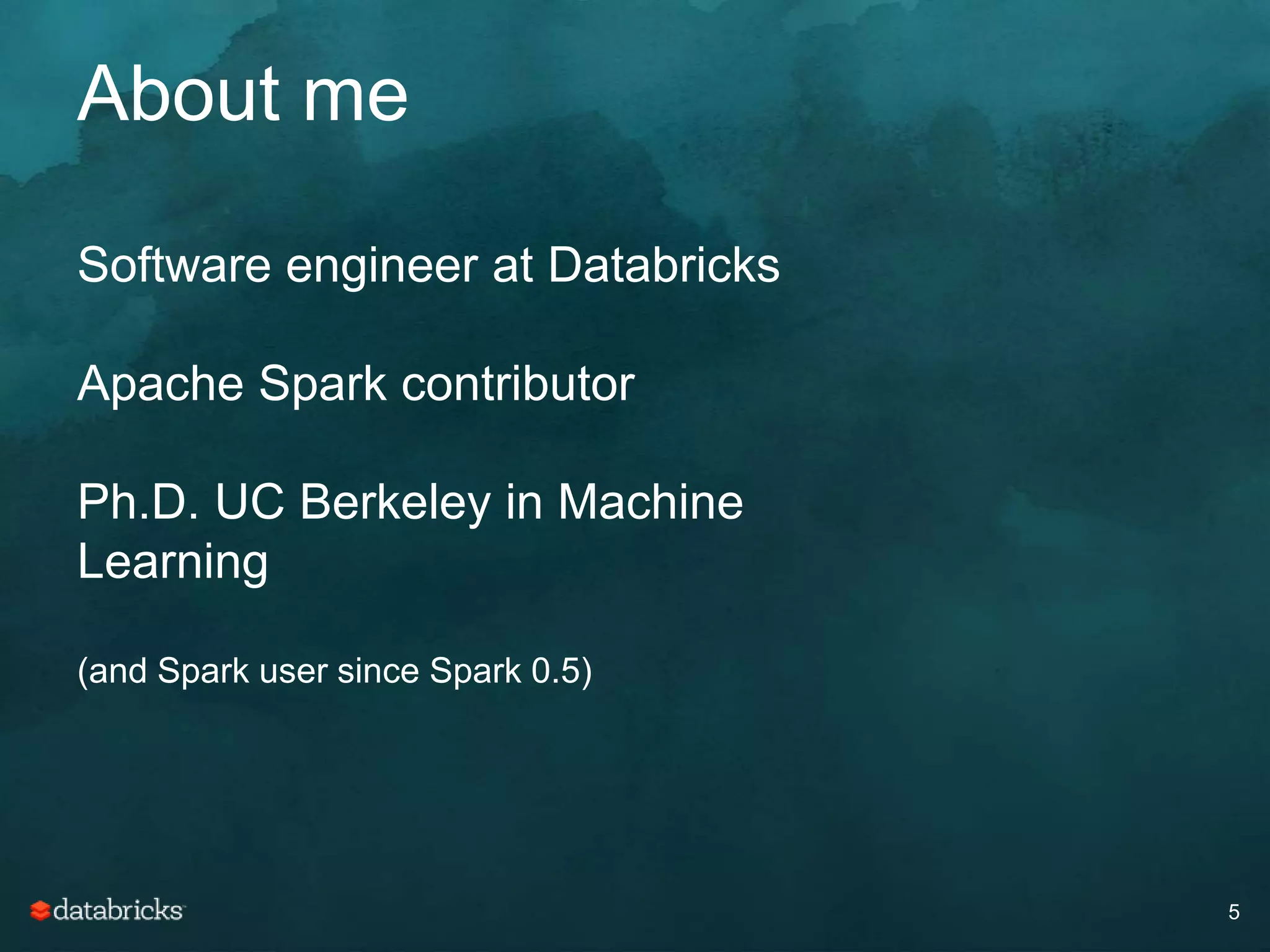 About me

Software engineer at Databricks

Apache Spark contributor

Ph.D. UC Berkeley in Machine Learning

(and Spark user since Spark 0.5)

databricks

5